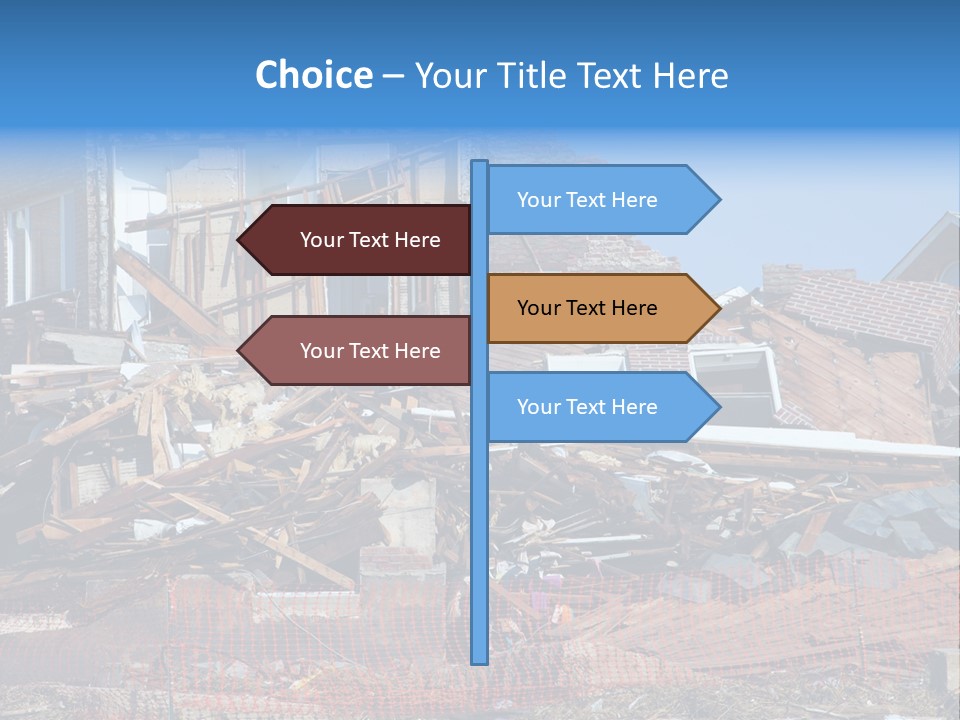 Choice – Your Title Text Here

Your Text Here

Your Text Here

Your Text Here

Your Text Here

Your Text Here